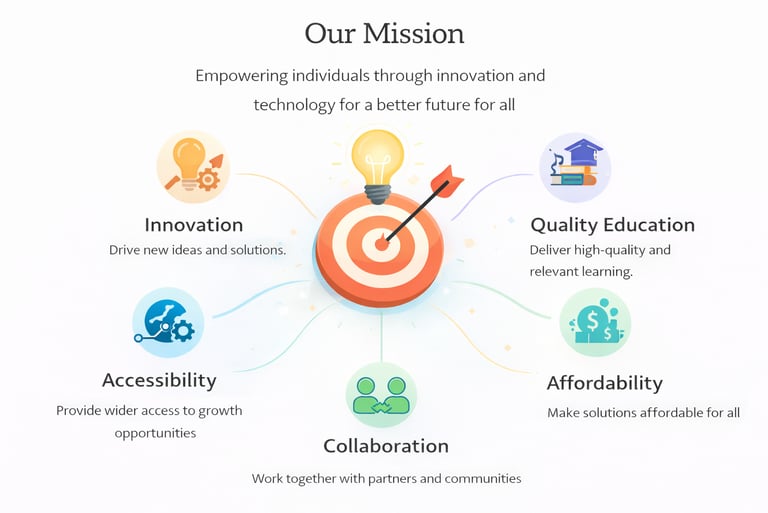 Our Mission

Empowering individuals through innovation and technology for a better future for all

Innovation
Drive new ideas and solutions.

Quality Education
Deliver high-quality and relevant learning.

Accessibility
Provide wider access to growth opportunities

Affordability
Make solutions affordable for all

Collaboration
Work together with partners and communities